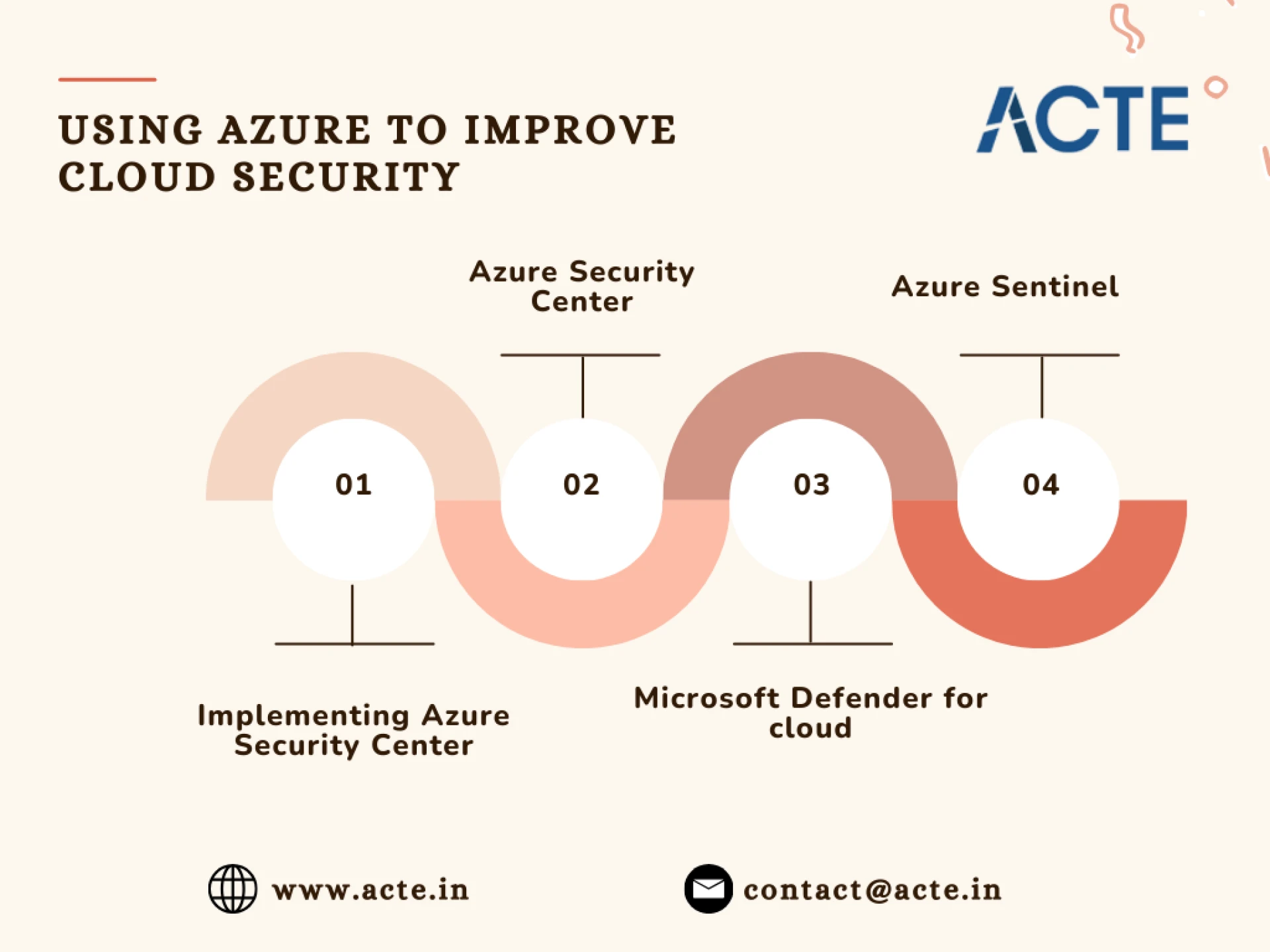 USING AZURE TO IMPROVE CLOUD SECURITY

ACTE

Azure Security Center

Azure Sentinel

01

02

03

04

Implementing Azure Security Center

Microsoft Defender for cloud

www.acte.in

contact@acte.in